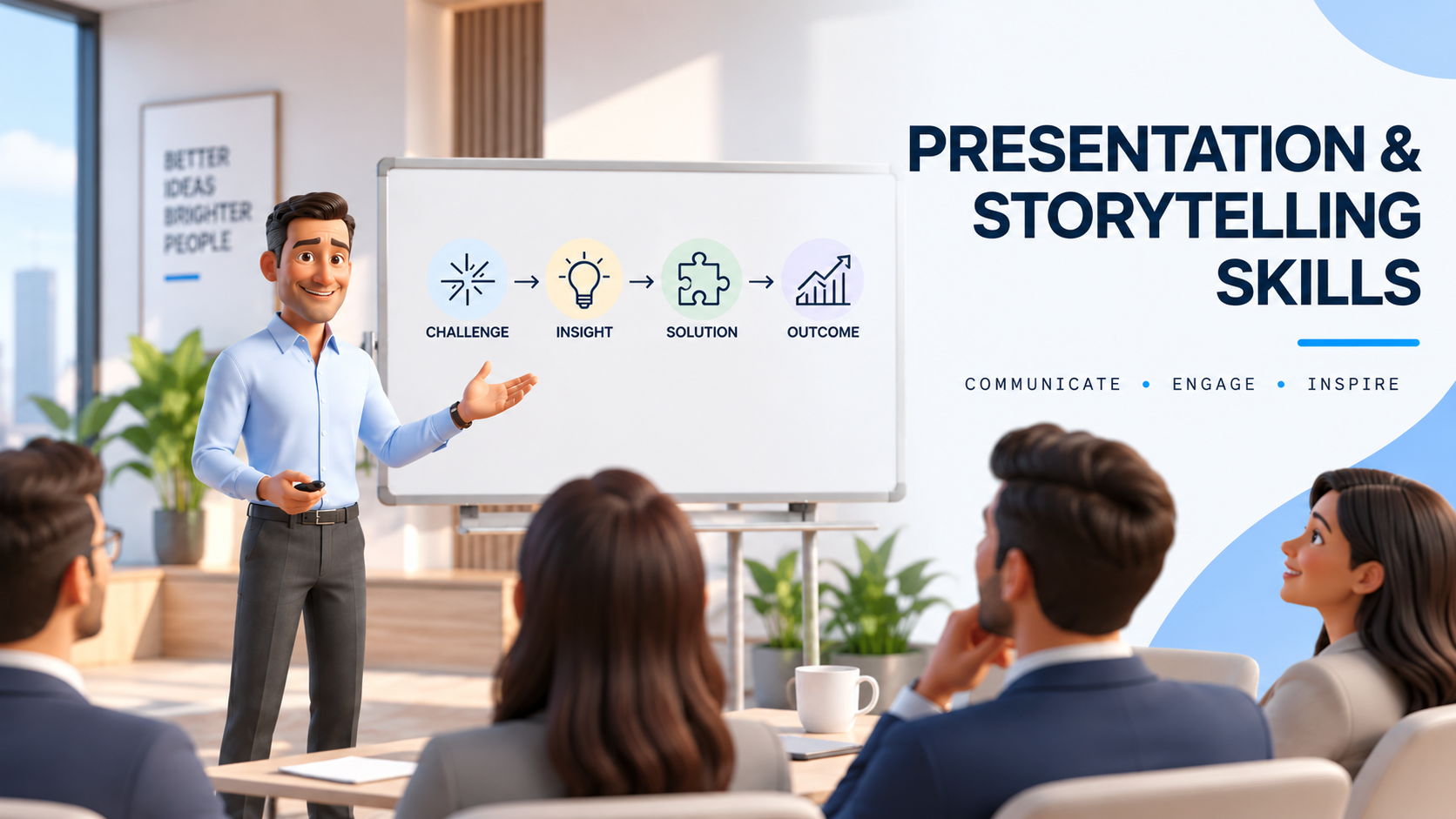 BETTER IDEAS BRIGHTER PEOPLE

CHALLENGE → INSIGHT → SOLUTION → OUTCOME

PRESENTATION & STORYTELLING SKILLS

COMMUNICATE • ENGAGE • INSPIRE